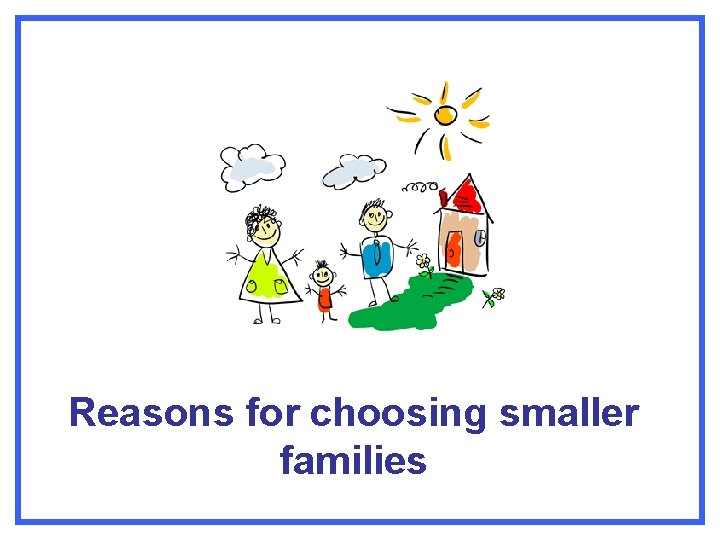 Reasons for choosing smaller families